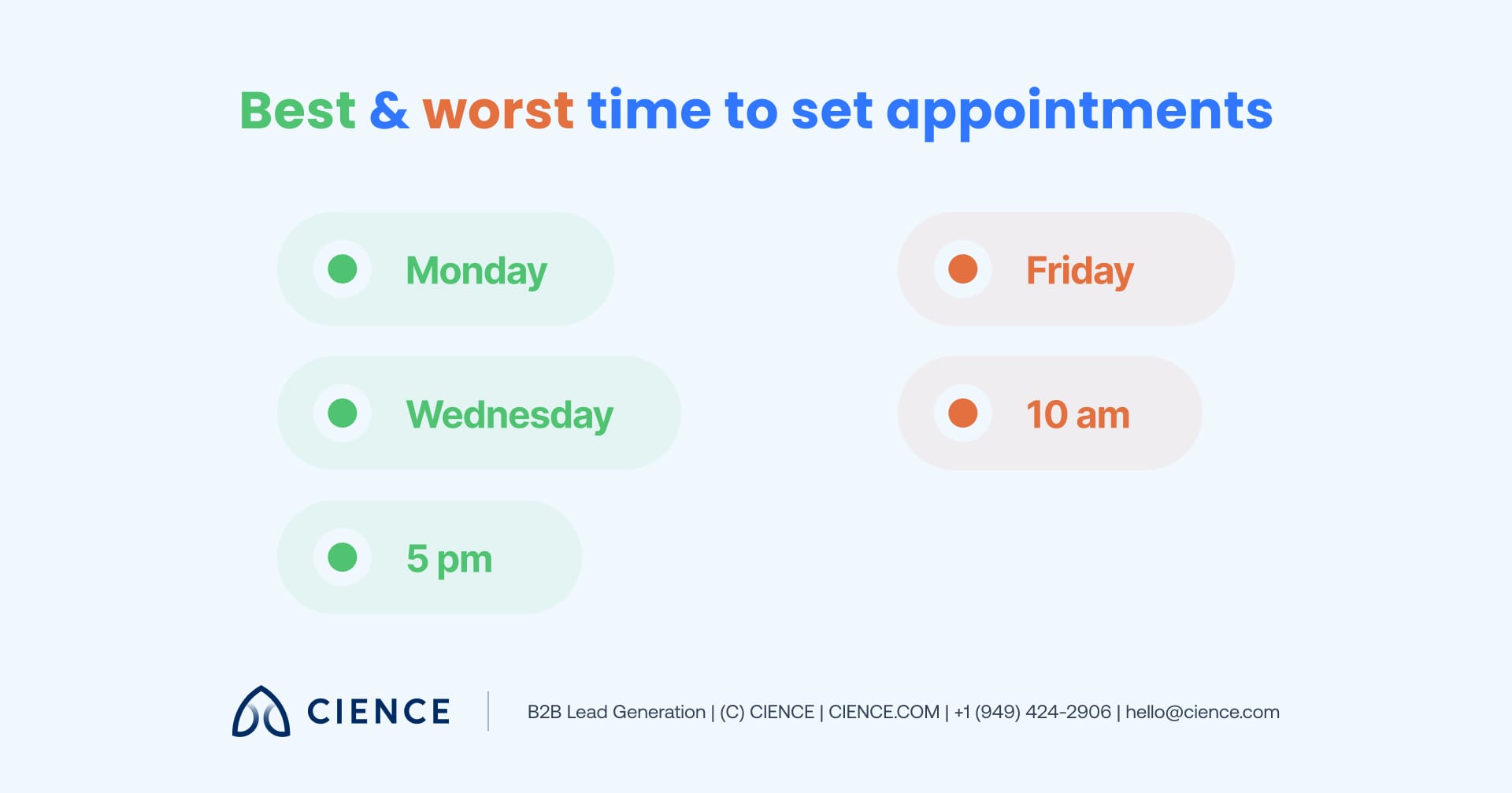 Best & worst time to set appointments

Monday

Wednesday

5 pm

Friday

10 am

CIENCE

B2B Lead Generation | (C) CIENCE | CIENCE.COM | +1 (949) 424-2906 | hello@cience.com